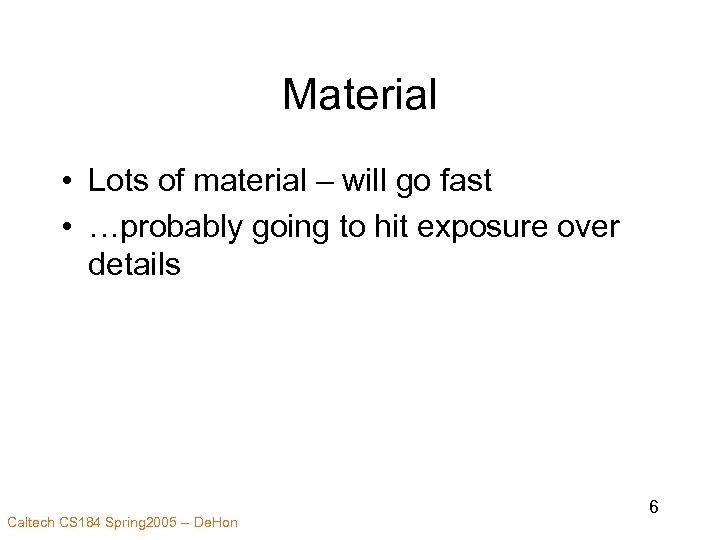 Material

• Lots of material – will go fast
• …probably going to hit exposure over details

6

Caltech CS184 Spring2005 – DeHon